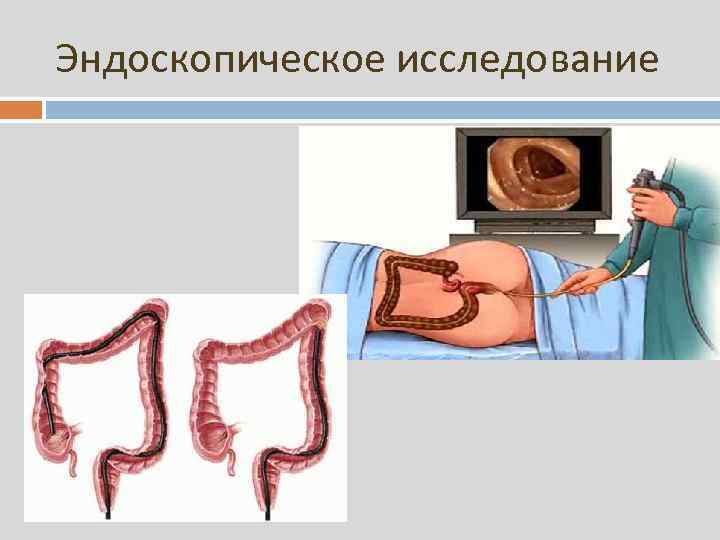 Эндоскопическое исследование